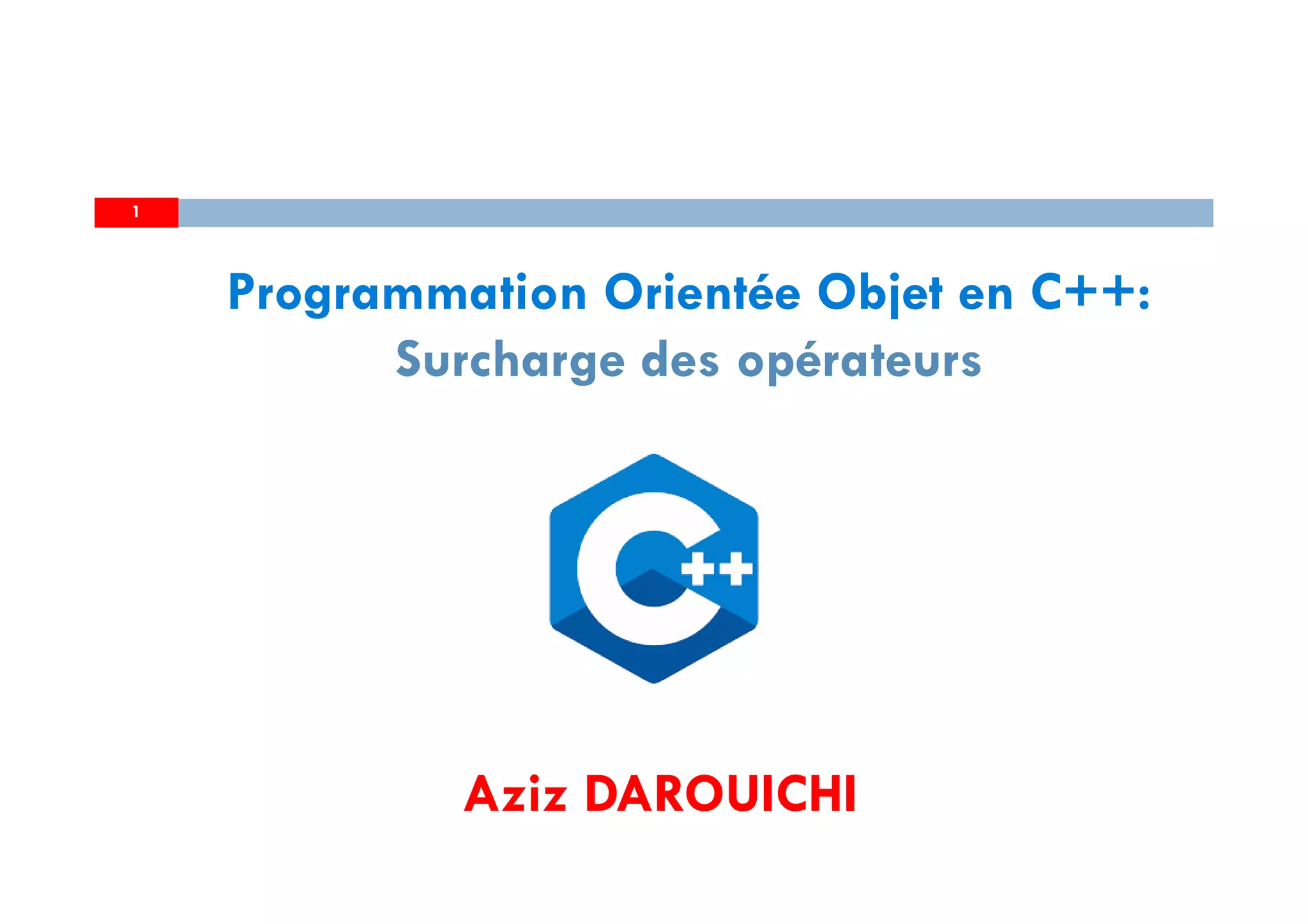 1

Programmation Orientée Objet en C++:
Surcharge des opérateurs

C++

Aziz DAROUICHI